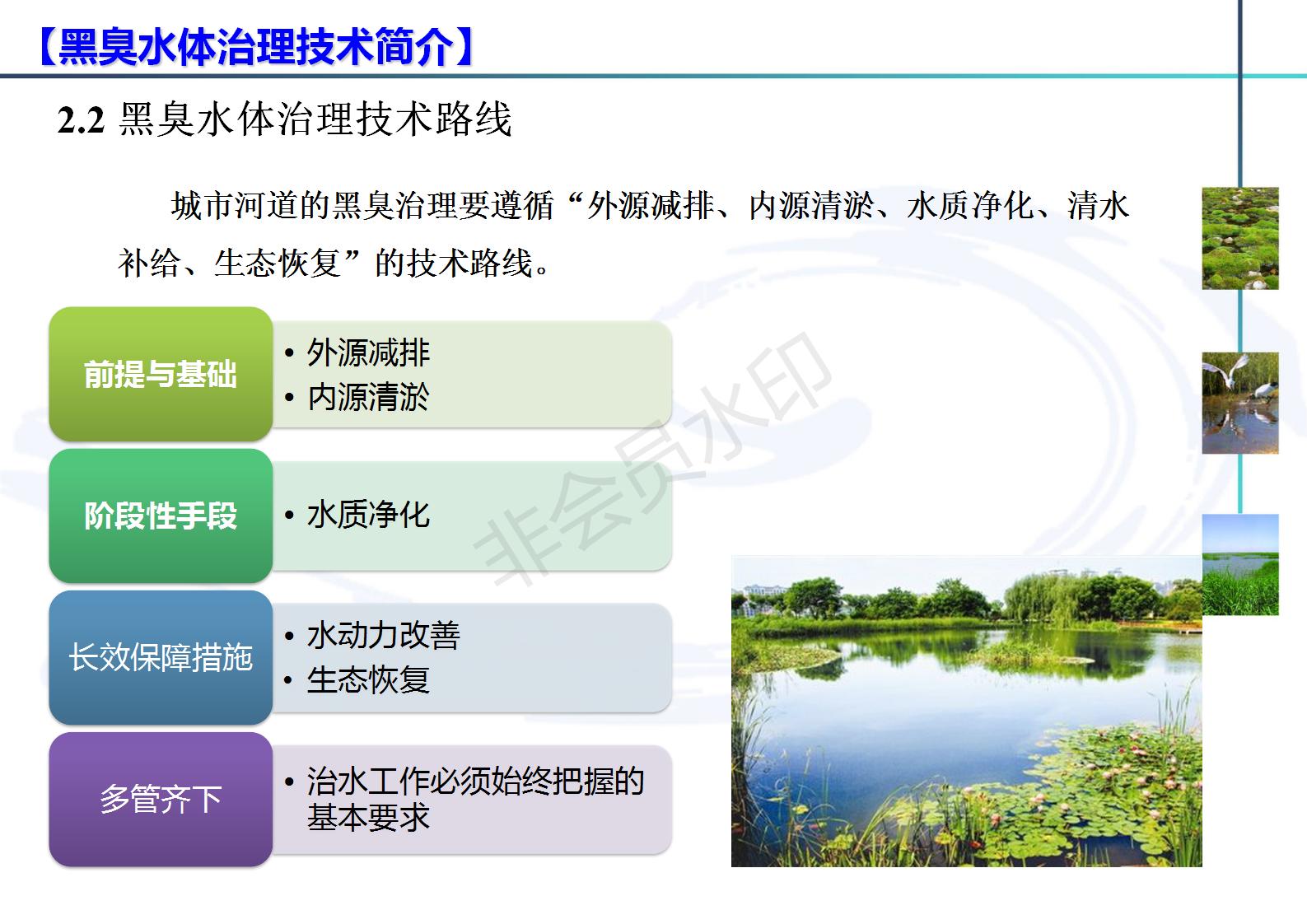 【黑臭水体治理技术简介】

2.2 黑臭水体治理技术路线

城市河道的黑臭治理要遵循“外源减排、内源清淤、水质净化、清水补给、生态恢复”的技术路线。

前提与基础
• 外源减排
• 内源清淤

阶段性手段
• 水质净化

长效保障措施
• 水动力改善
• 生态恢复

多管齐下
• 治水工作必须始终把握的基本要求

非会员水印